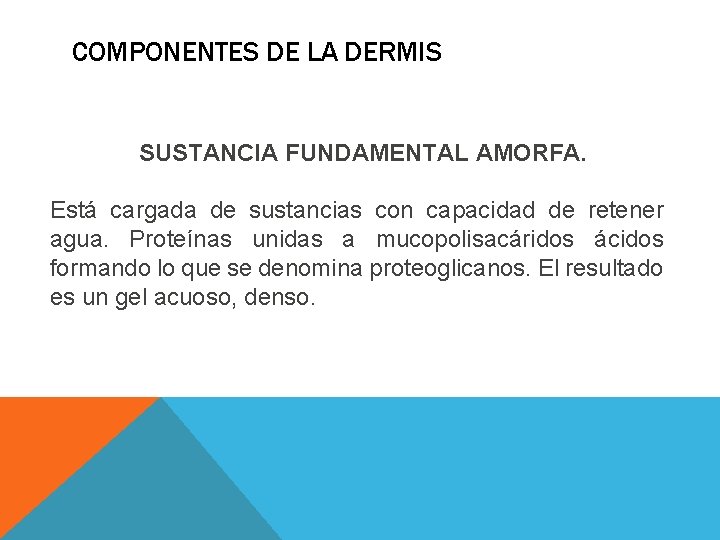 COMPONENTES DE LA DERMIS

SUSTANCIA FUNDAMENTAL AMORFA.

Está cargada de sustancias con capacidad de retener agua. Proteínas unidas a mucopolisacáridos ácidos formando lo que se denomina proteoglicanos. El resultado es un gel acuoso, denso.